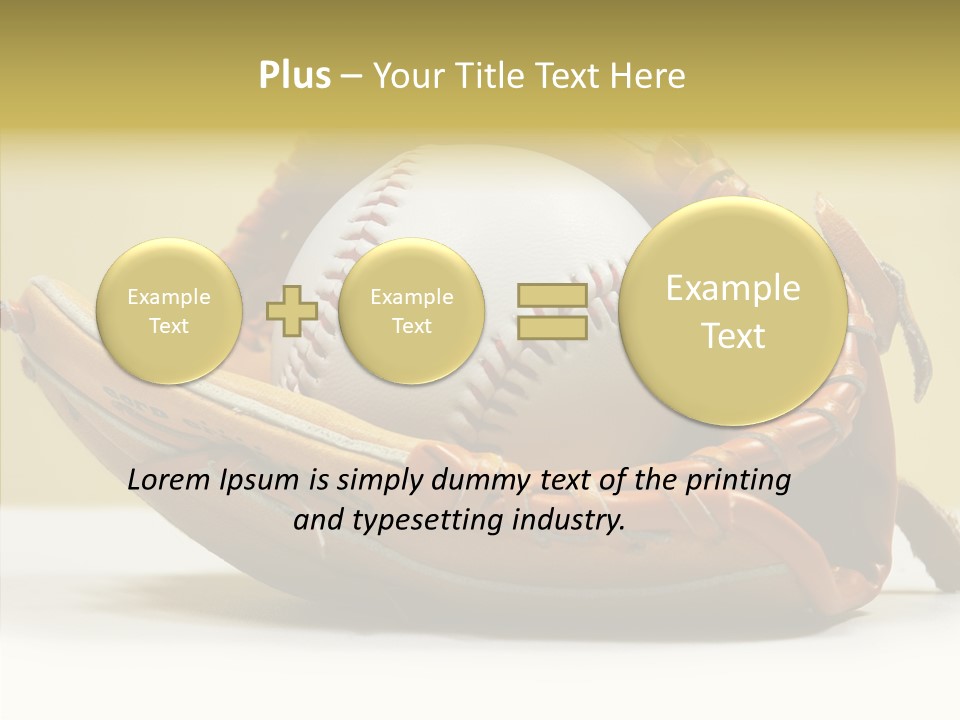 Plus – Your Title Text Here

Example Text

Example Text

Example Text

Lorem Ipsum is simply dummy text of the printing and typesetting industry.